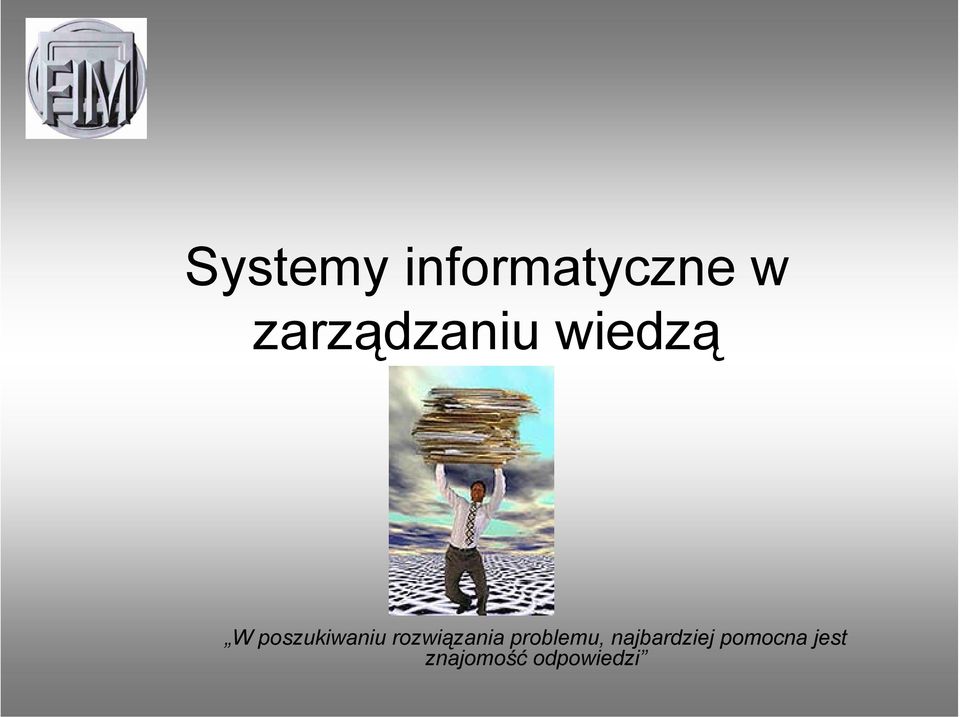 FIM

Systemy informatyczne w zarządzaniu wiedzą

„W poszukiwaniu rozwiązania problemu, najbardziej pomocna jest znajomość odpowiedzi”